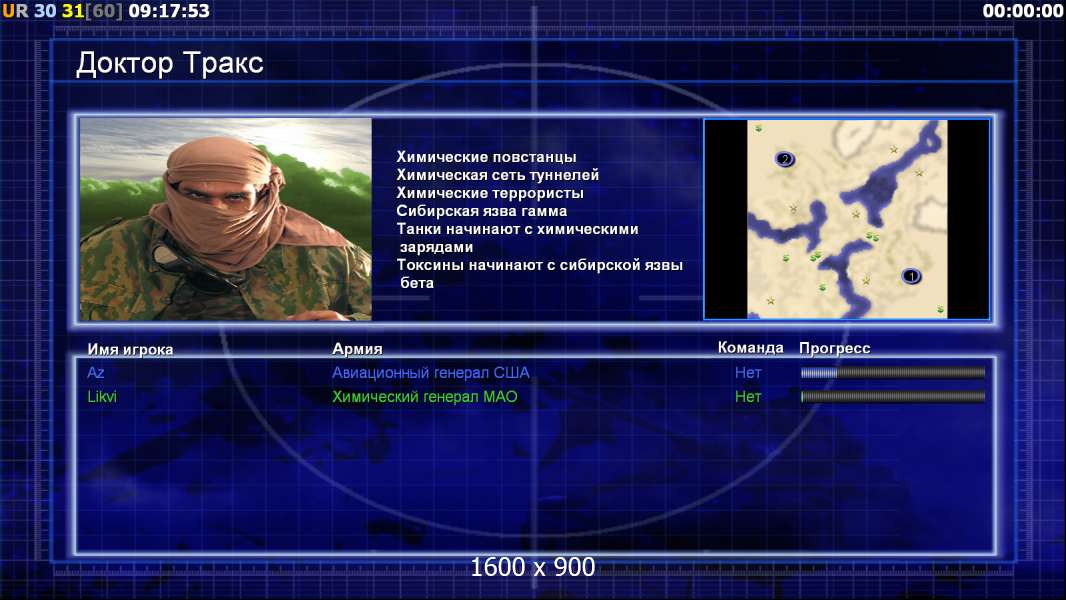 UR 30 31[60] 09:17:53

00:00:00

Доктор Тракс

Химические повстанцы
Химическая сеть туннелей
Химические террористы
Сибирская язва гамма
Танки начинают с химическими зарядами
Токсины начинают с сибирской язвы бета

2

1

| Имя игрока | Армия | Команда | Прогресс |
|---|---|---|---|
| Az | Авиационный генерал США | Нет | |
| Likvi | Химический генерал МАО | Нет | |

1600 x 900